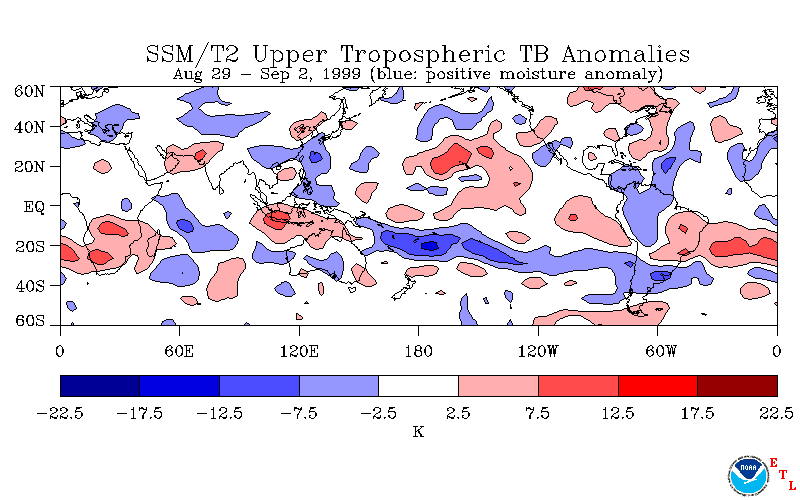 SSM/T2 Upper Tropospheric TB Anomalies
Aug 29 – Sep 2, 1999 (blue: positive moisture anomaly)

60N
40N
20N
EQ
20S
40S
60S

0
60E
120E
180
120W
60W
0

−22.5
−17.5
−12.5
−7.5
−2.5
2.5
7.5
12.5
17.5
22.5
K

NOAA
E
T
L